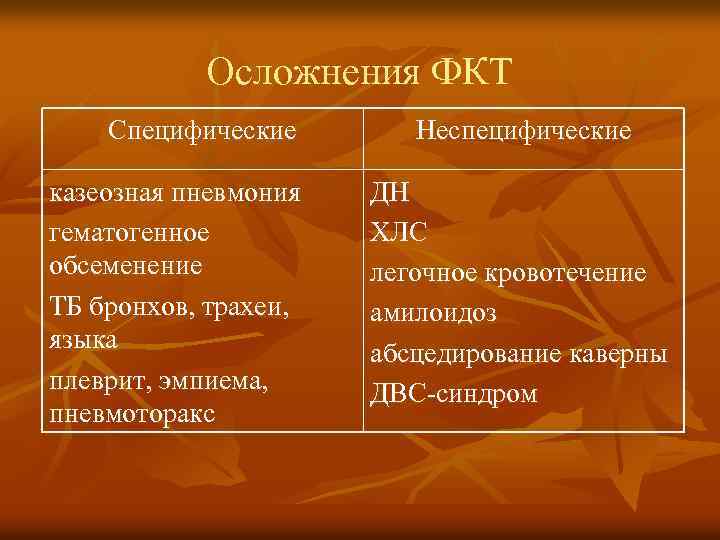 Осложнения ФКТ

| Специфические | Неспецифические |
|---|---|
| казеозная пневмония<br>гематогенное обсеменение<br>ТБ бронхов, трахеи, языка<br>плеврит, эмпиема, пневмоторакс | ДН<br>ХЛС<br>легочное кровотечение<br>амилоидоз<br>абсцедирование каверны<br>ДВС-синдром |